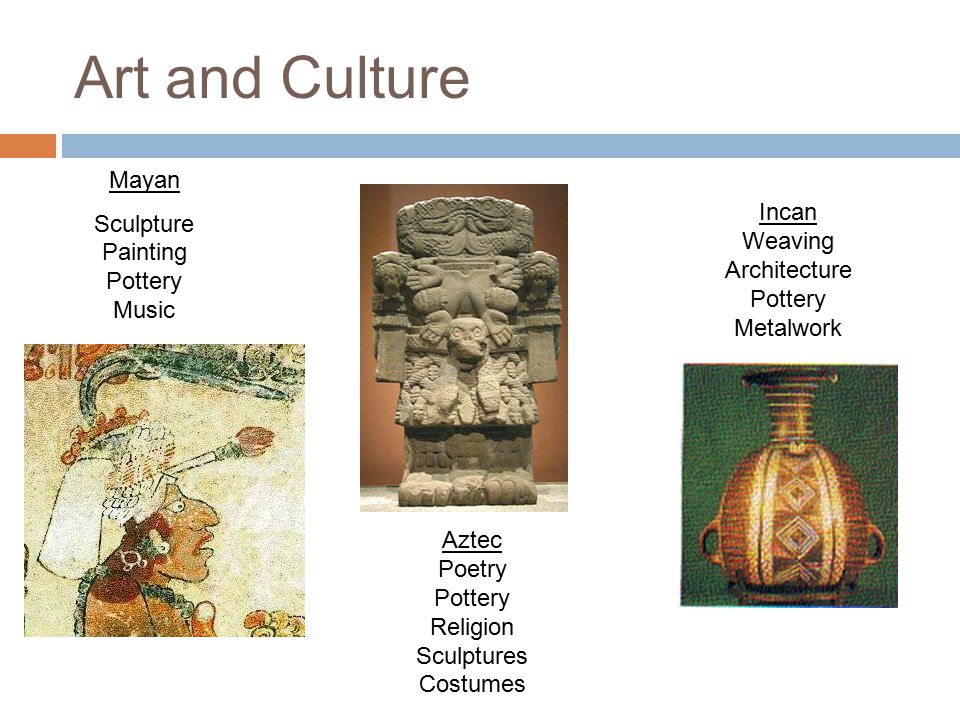 Art and Culture

Mayan
Sculpture
Painting
Pottery
Music

Aztec
Poetry
Pottery
Religion
Sculptures
Costumes

Incan
Weaving
Architecture
Pottery
Metalwork